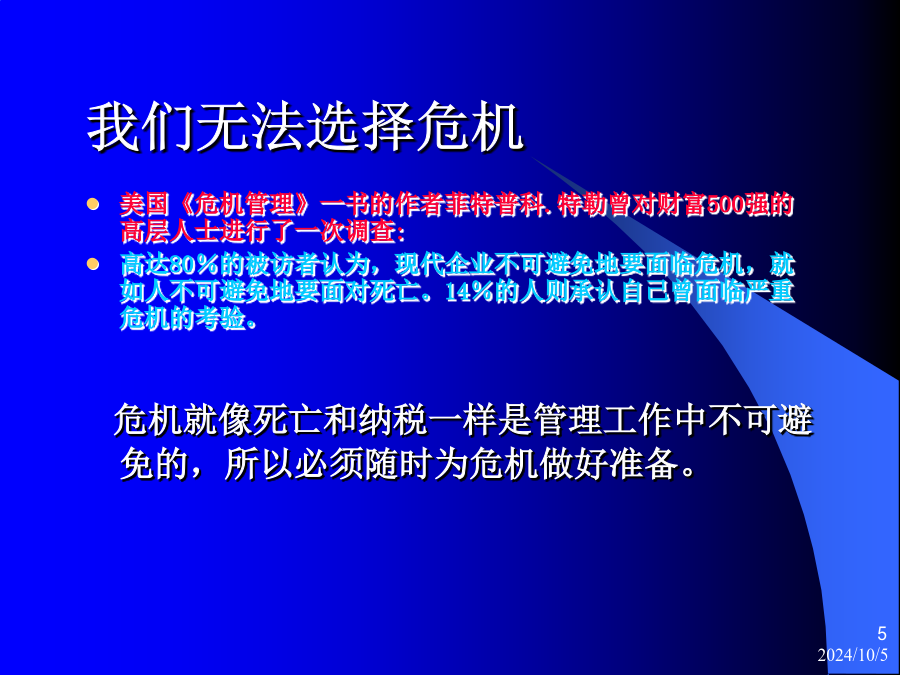 我们无法选择危机

- 美国《危机管理》一书的作者菲特普科. 特勒曾对财富500强的高层人士进行了一次调查:
- 高达80％的被访者认为，现代企业不可避免地要面临危机，就如人不可避免地要面对死亡。14％的人则承认自己曾面临严重危机的考验。

危机就像死亡和纳税一样是管理工作中不可避免的，所以必须随时为危机做好准备。

5

2024/10/5